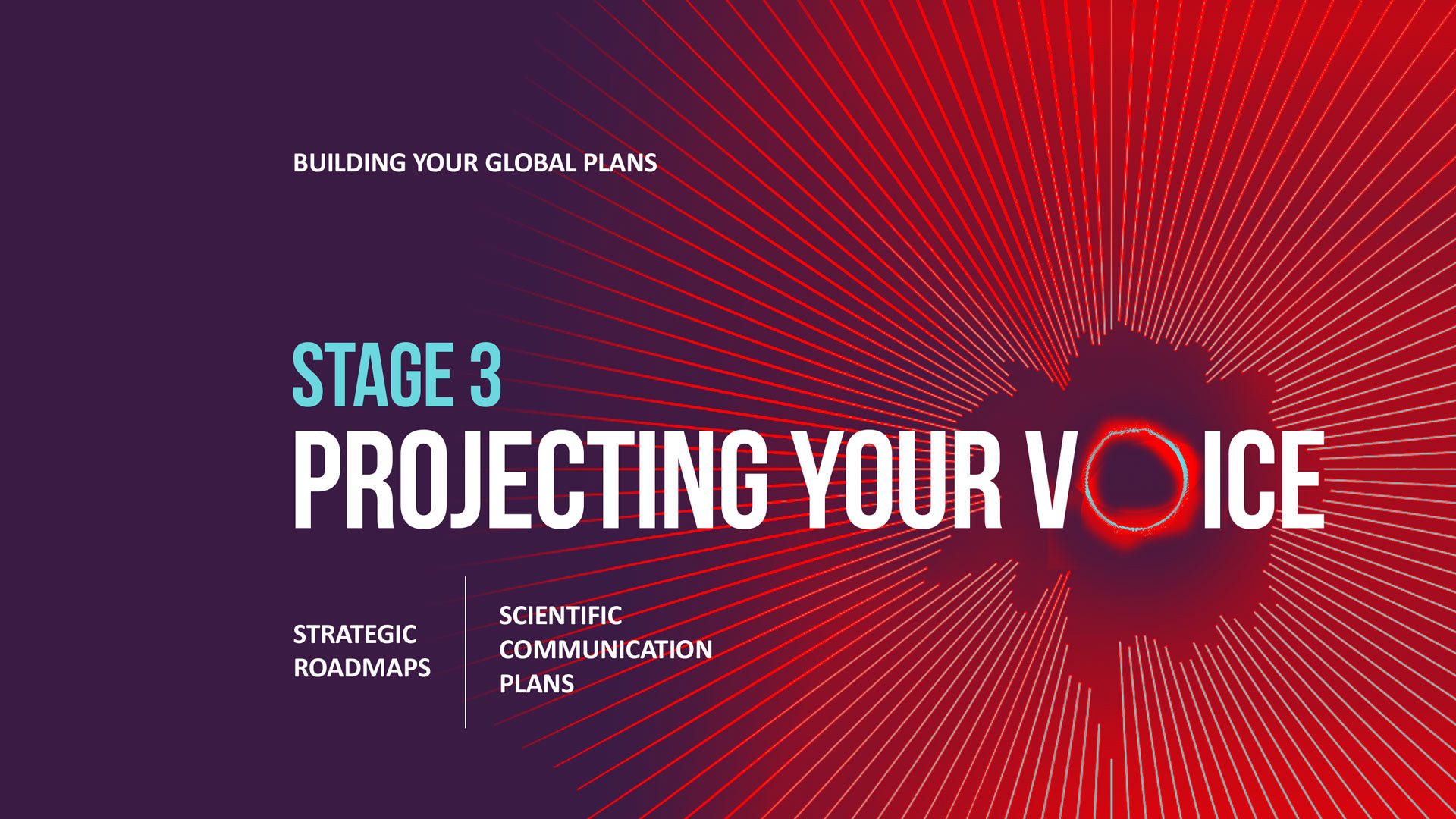 BUILDING YOUR GLOBAL PLANS

STAGE 3
PROJECTING YOUR VOICE

STRATEGIC ROADMAPS

SCIENTIFIC COMMUNICATION PLANS